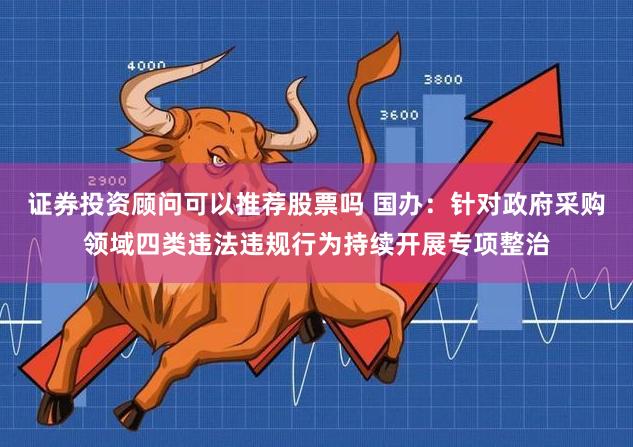 4000
3800
3600
2900

证券投资顾问可以推荐股票吗 国办：针对政府采购领域四类违法违规行为持续开展专项整治